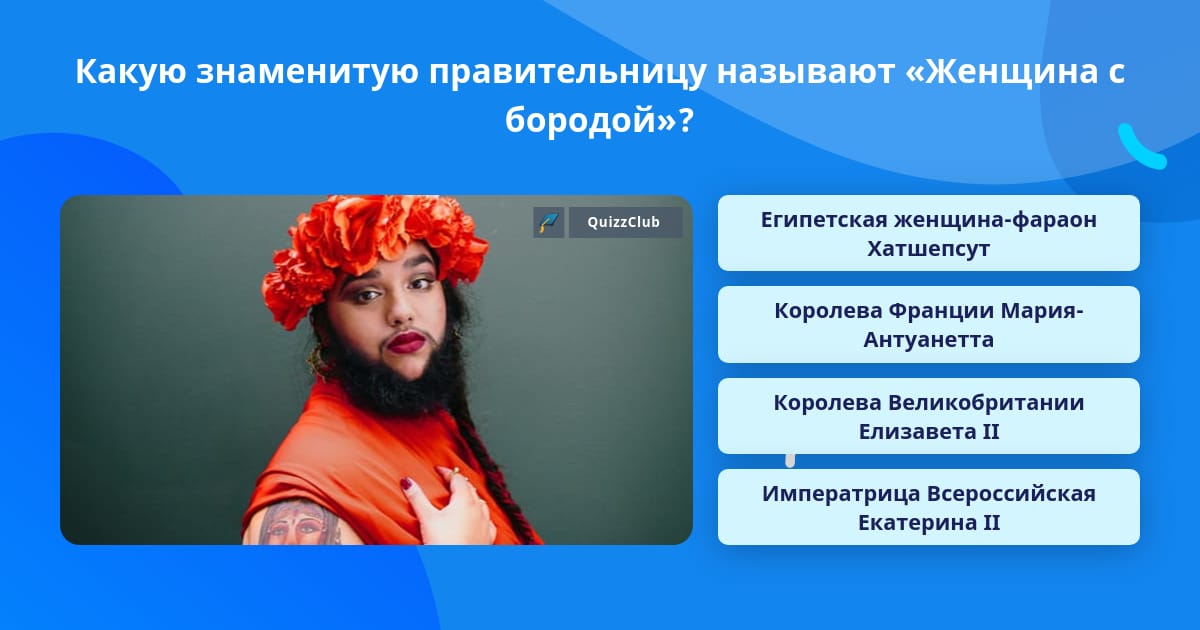 Какую знаменитую правительницу называют «Женщина с бородой»?

QuizzClub

Египетская женщина-фараон Хатшепсут

Королева Франции Мария-Антуанетта

Королева Великобритании Елизавета II

Императрица Всероссийская Екатерина II